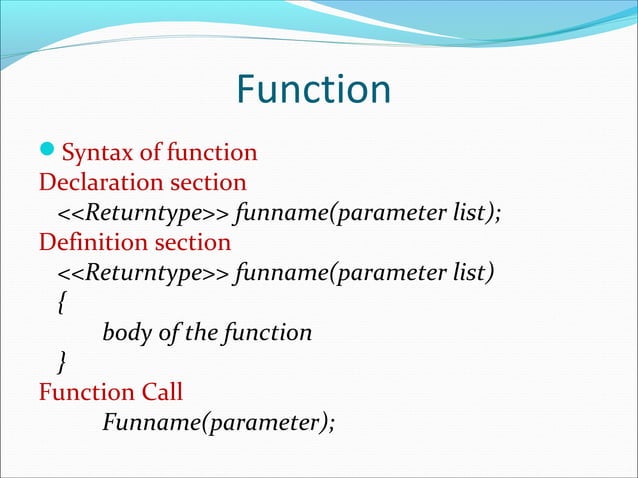 Function

Syntax of function
Declaration section
<<Returntype>> funname(parameter list);
Definition section
<<Returntype>> funname(parameter list)
{
body of the function
}
Function Call
Funname(parameter);